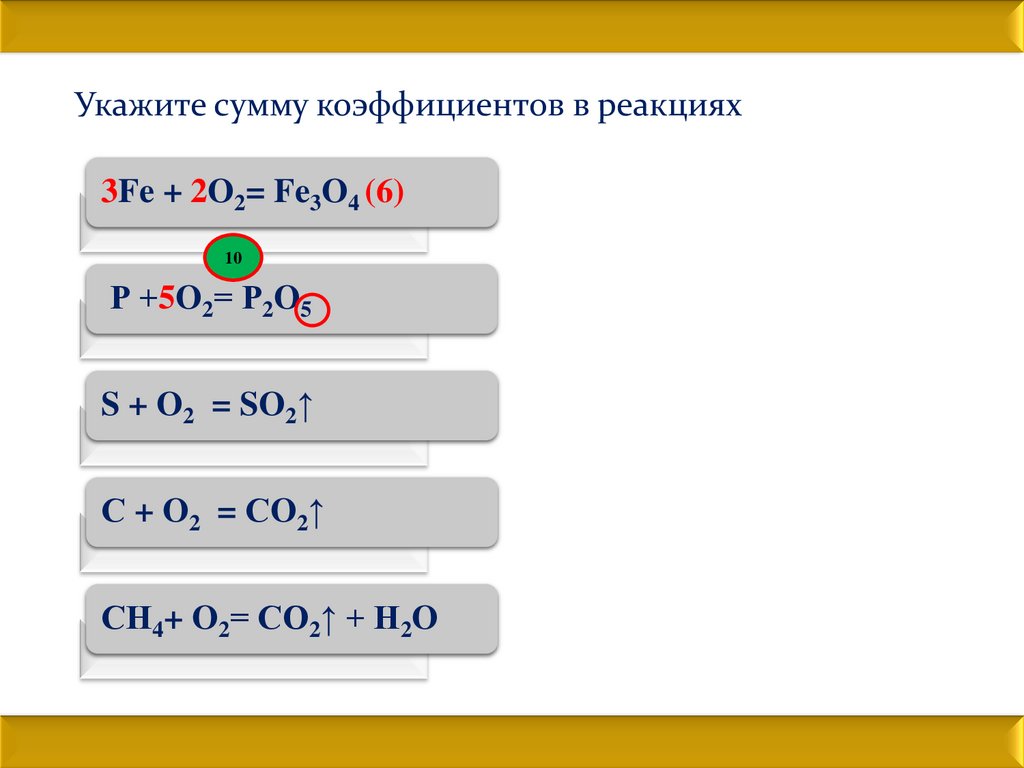 Укажите сумму коэффициентов в реакциях

$3Fe + 2O_2 = Fe_3O_4$ (6)

10

$P + 5O_2 = P_2O_5$

$S + O_2 = SO_2\uparrow$

$C + O_2 = CO_2\uparrow$

$CH_4 + O_2 = CO_2\uparrow + H_2O$